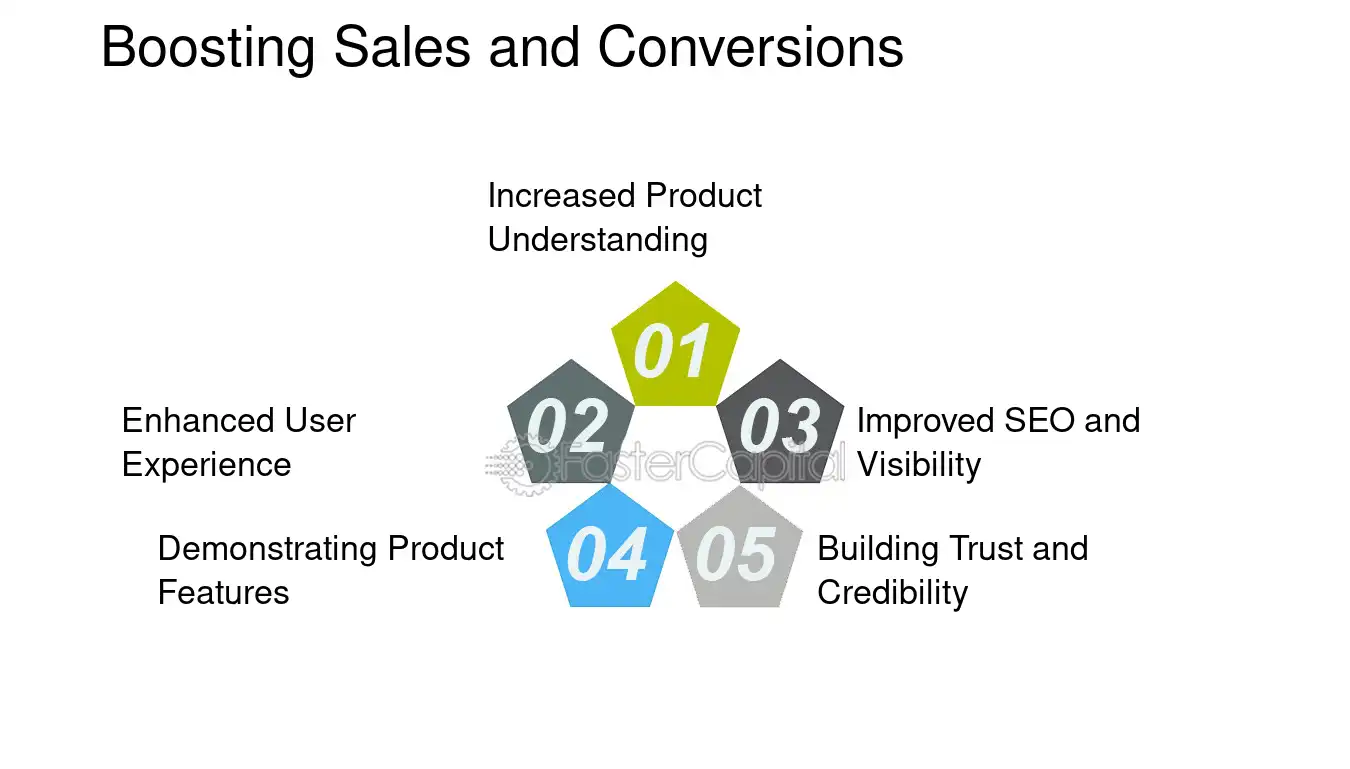 Boosting Sales and Conversions

Increased Product Understanding

01

Enhanced User Experience

02

03

Improved SEO and Visibility

Demonstrating Product Features

04

05

Building Trust and Credibility

FasterCapital